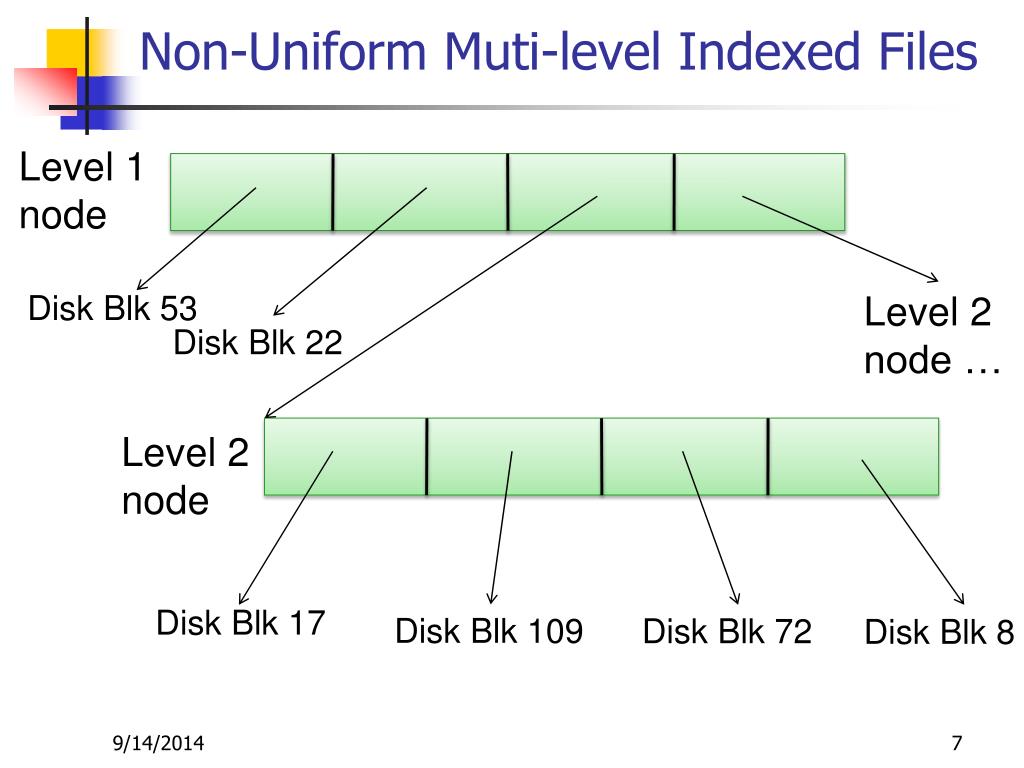 Non-Uniform Muti-level Indexed Files

Level 1 node

Disk Blk 53

Disk Blk 22

Level 2 node …

Level 2 node

Disk Blk 17

Disk Blk 109

Disk Blk 72

Disk Blk 8

9/14/2014

7